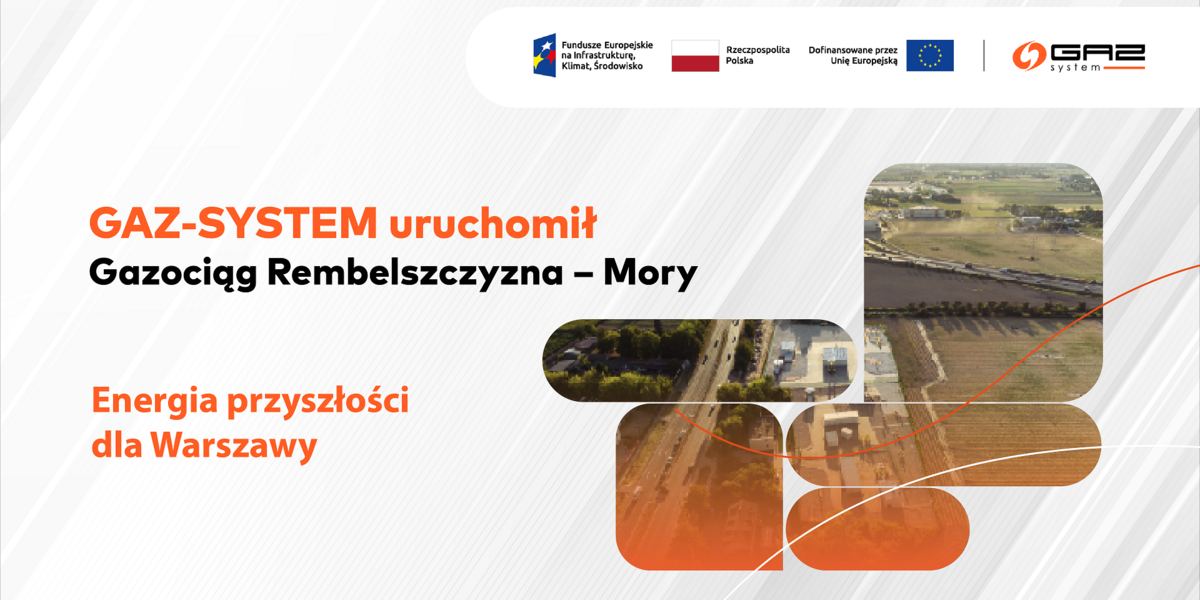 Fundusze Europejskie na Infrastrukturę, Klimat, Środowisko

Rzeczpospolita Polska

Dofinansowane przez Unię Europejską

GAZ system

GAZ-SYSTEM uruchomił
Gazociąg Rembelszczyzna – Mory

Energia przyszłości dla Warszawy